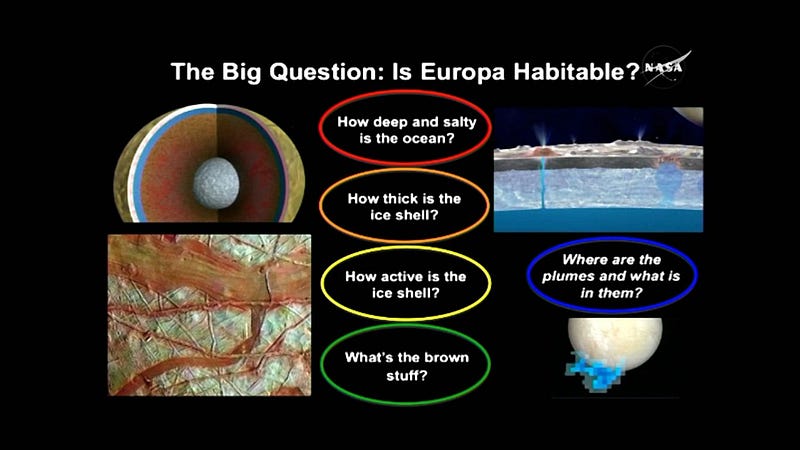 The Big Question: Is Europa Habitable?

NASA

How deep and salty is the ocean?

How thick is the ice shell?

How active is the ice shell?

What's the brown stuff?

Where are the plumes and what is in them?